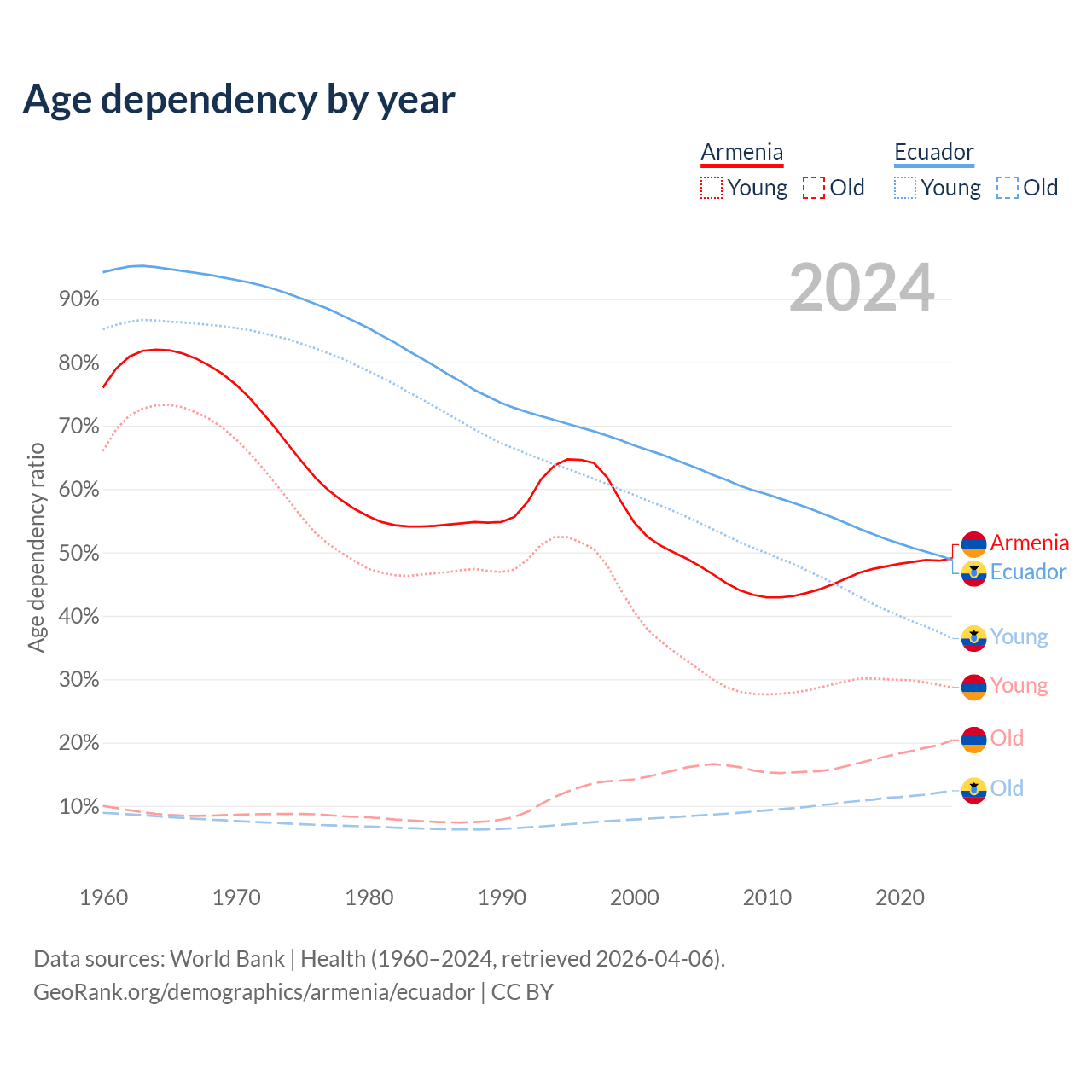 Age dependency by year

Armenia
Young Old

Ecuador
Young Old

2024

Age dependency ratio

90%
80%
70%
60%
50%
40%
30%
20%
10%

Armenia
Ecuador
Young
Young
Old
Old

1960 1970 1980 1990 2000 2010 2020

Data sources: World Bank | Health (1960–2024, retrieved 2026-04-06).
GeoRank.org/demographics/armenia/ecuador | CC BY